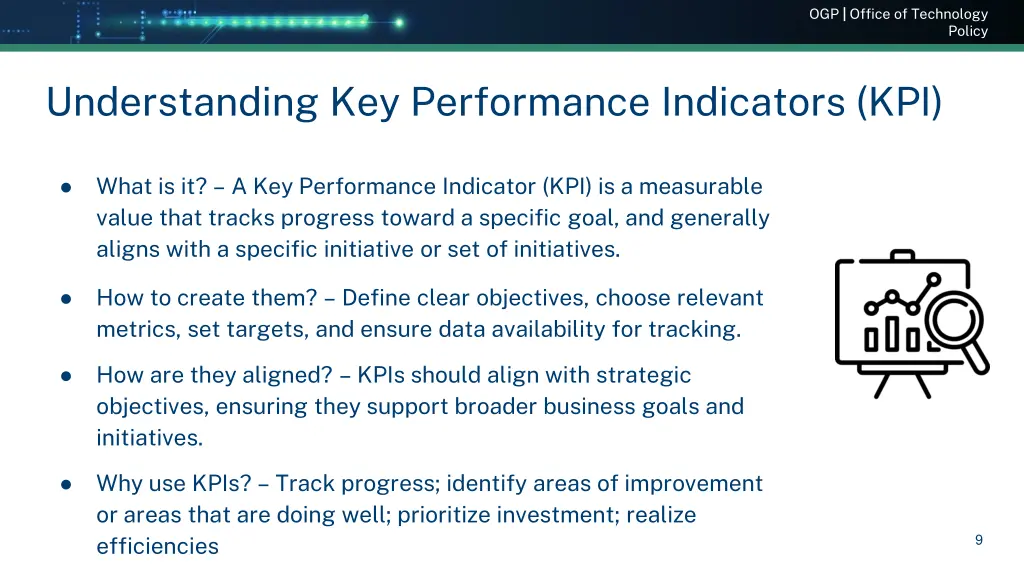 OGP | Office of Technology Policy

Understanding Key Performance Indicators (KPI)

● What is it? – A Key Performance Indicator (KPI) is a measurable value that tracks progress toward a specific goal, and generally aligns with a specific initiative or set of initiatives.

● How to create them? – Define clear objectives, choose relevant metrics, set targets, and ensure data availability for tracking.

● How are they aligned? – KPIs should align with strategic objectives, ensuring they support broader business goals and initiatives.

● Why use KPIs? – Track progress; identify areas of improvement or areas that are doing well; prioritize investment; realize efficiencies

9